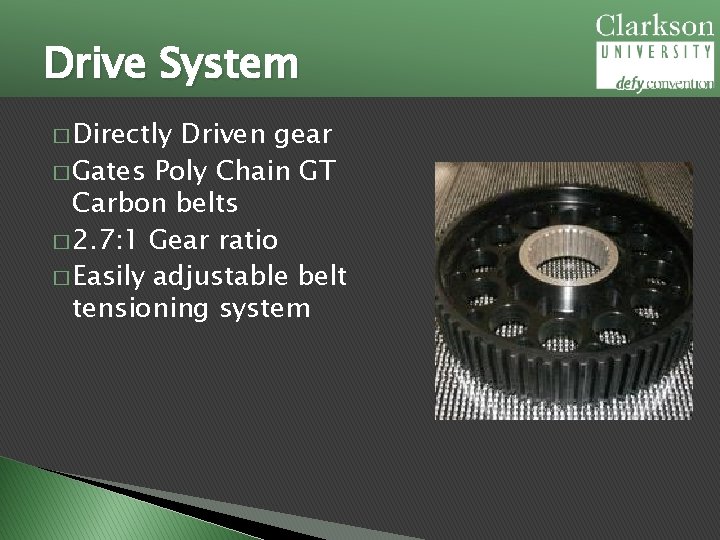 Drive System

Clarkson UNIVERSITY defy convention

□ Directly Driven gear
□ Gates Poly Chain GT Carbon belts
□ 2.7:1 Gear ratio
□ Easily adjustable belt tensioning system